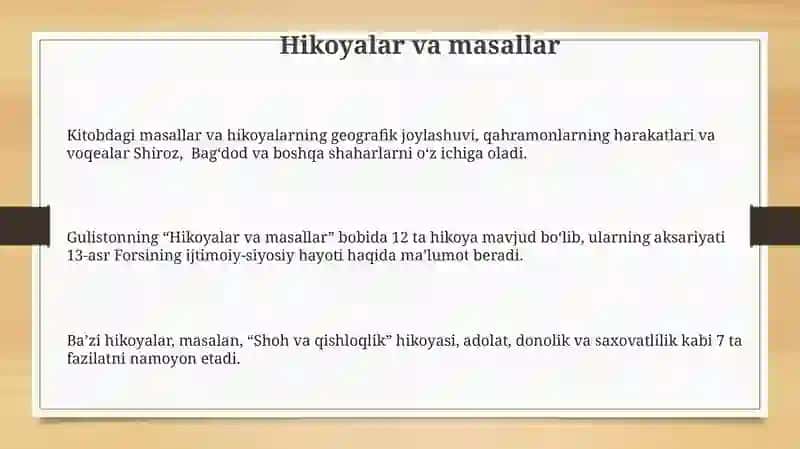 Hikoyalar va masallar

Kitobdagi masallar va hikoyalarning geografik joylashuvi, qahramonlarning harakatlari va voqealar Shiroz,  Bag‘dod va boshqa shaharlarni o‘z ichiga oladi.

Gulistonning “Hikoyalar va masallar” bobida 12 ta hikoya mavjud bo‘lib, ularning aksariyati 13-asr Forsining ijtimoiy-siyosiy hayoti haqida ma’lumot beradi.

Ba’zi hikoyalar, masalan, “Shoh va qishloqlik” hikoyasi, adolat, donolik va saxovatlilik kabi 7 ta fazilatni namoyon etadi.